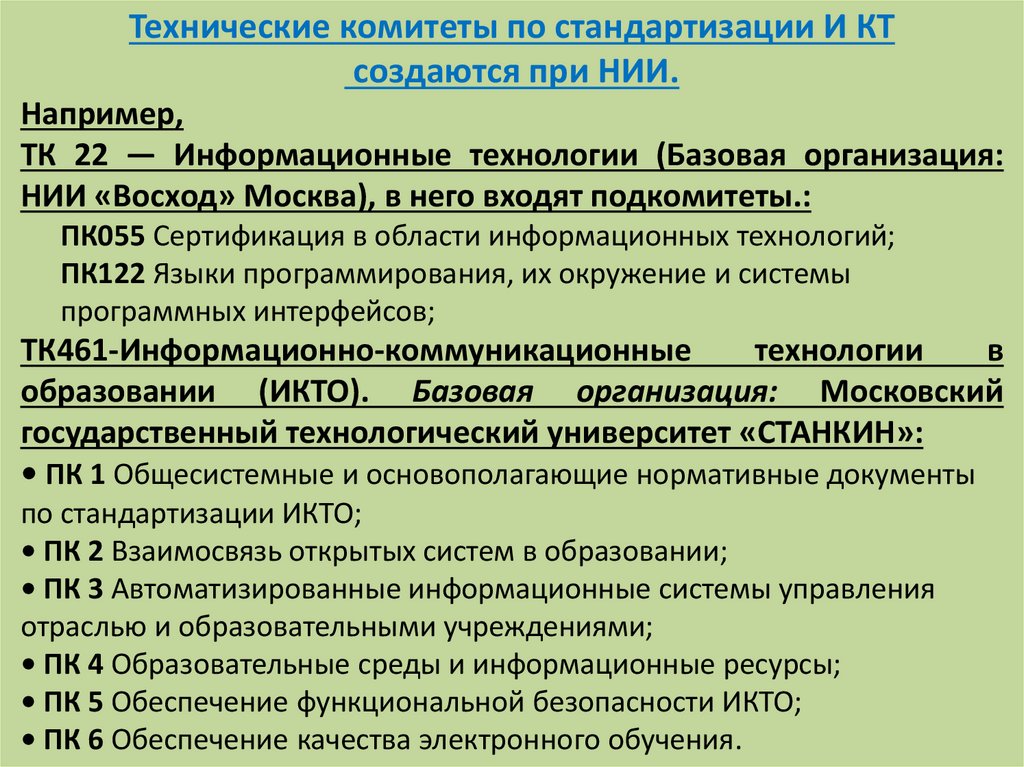 Технические комитеты по стандартизации И КТ создаются при НИИ.

Например,
ТК 22 — Информационные технологии (Базовая организация: НИИ «Восход» Москва), в него входят подкомитеты.:

ПК055 Сертификация в области информационных технологий;
ПК122 Языки программирования, их окружение и системы программных интерфейсов;

ТК461-Информационно-коммуникационные технологии в образовании (ИКТО). Базовая организация: Московский государственный технологический университет «СТАНКИН»:

• ПК 1 Общесистемные и основополагающие нормативные документы по стандартизации ИКТО;
• ПК 2 Взаимосвязь открытых систем в образовании;
• ПК 3 Автоматизированные информационные системы управления отраслью и образовательными учреждениями;
• ПК 4 Образовательные среды и информационные ресурсы;
• ПК 5 Обеспечение функциональной безопасности ИКТО;
• ПК 6 Обеспечение качества электронного обучения.